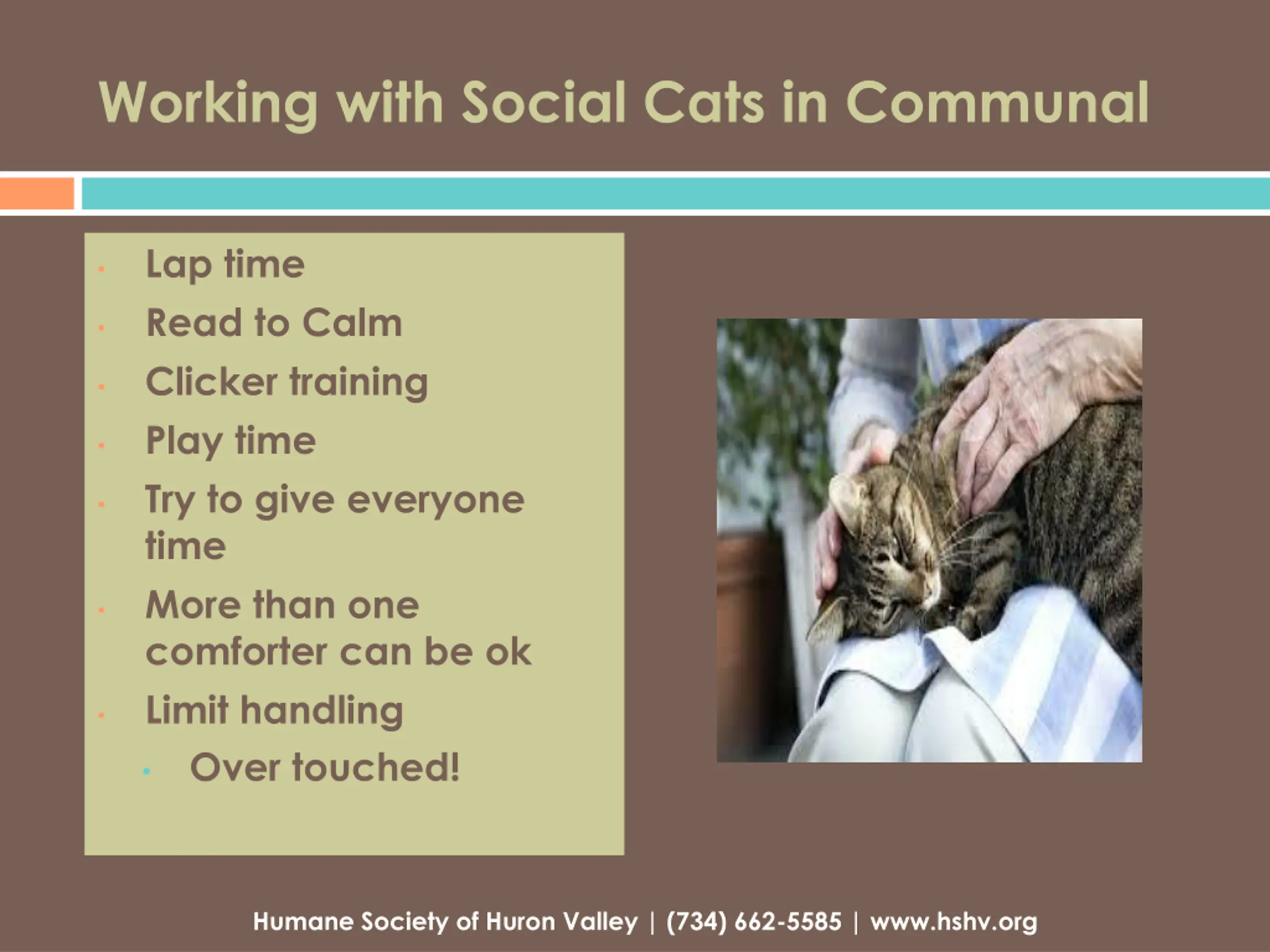 Working with Social Cats in Communal

- Lap time
- Read to Calm
- Clicker training
- Play time
- Try to give everyone time
- More than one comforter can be ok
- Limit handling
  - Over touched!

Humane Society of Huron Valley | (734) 662-5585 | www.hshv.org